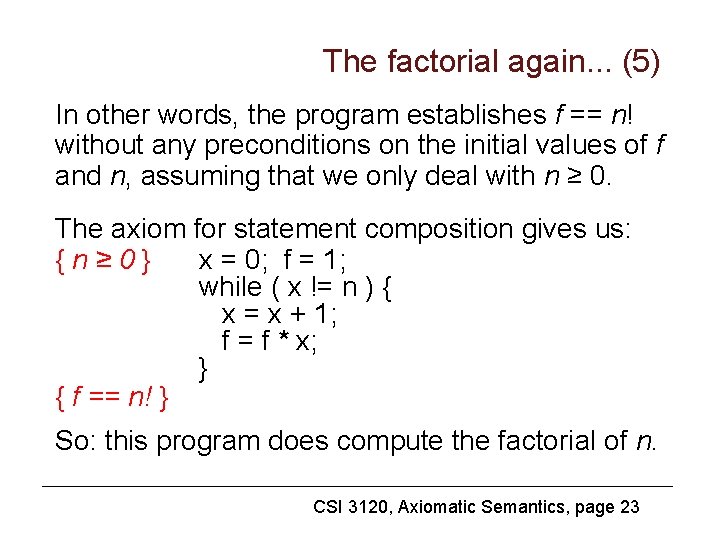 The factorial again... (5)

In other words, the program establishes $f == n!$ without any preconditions on the initial values of $f$ and $n$, assuming that we only deal with $n \geq 0$.

The axiom for statement composition gives us:
$\{ n \geq 0 \}$ x = 0; f = 1;
while ( x != n ) {
x = x + 1;
f = f * x;
}
$\{ f == n! \}$

So: this program does compute the factorial of $n$.

CSI 3120, Axiomatic Semantics, page 23